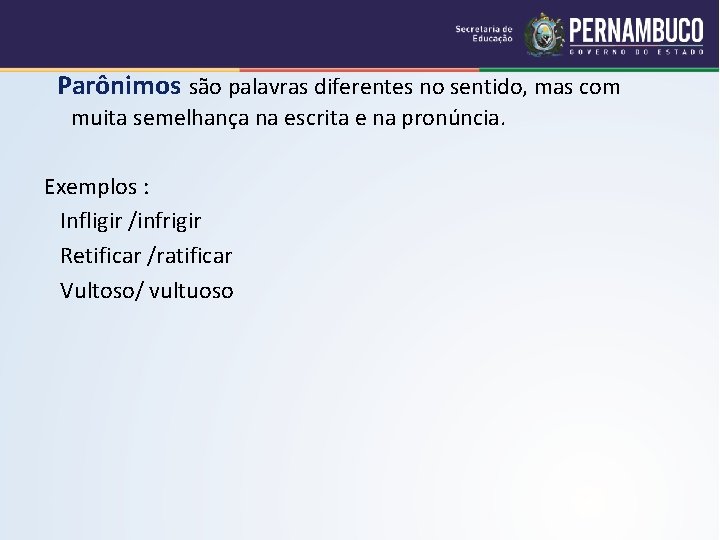 Secretaria de Educação
PERNAMBUCO
GOVERNO DO ESTADO

Parônimos são palavras diferentes no sentido, mas com muita semelhança na escrita e na pronúncia.

Exemplos :
Infligir /infrigir
Retificar /ratificar
Vultoso/ vultuoso